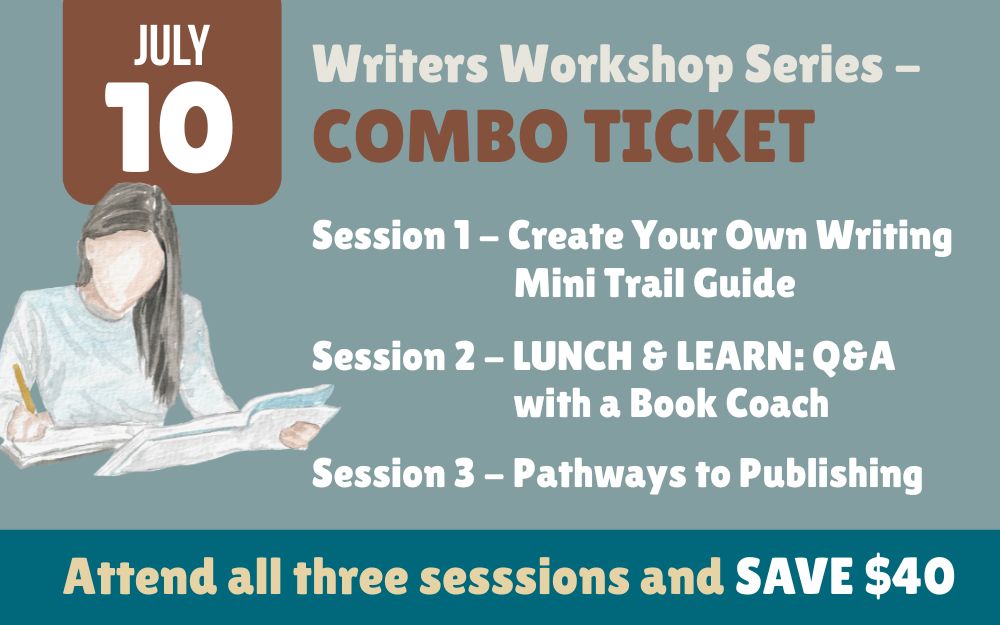 JULY
10

Writers Workshop Series –
COMBO TICKET

Session 1 – Create Your Own Writing Mini Trail Guide

Session 2 – LUNCH & LEARN: Q&A with a Book Coach

Session 3 – Pathways to Publishing

Attend all three sesssions and SAVE $40